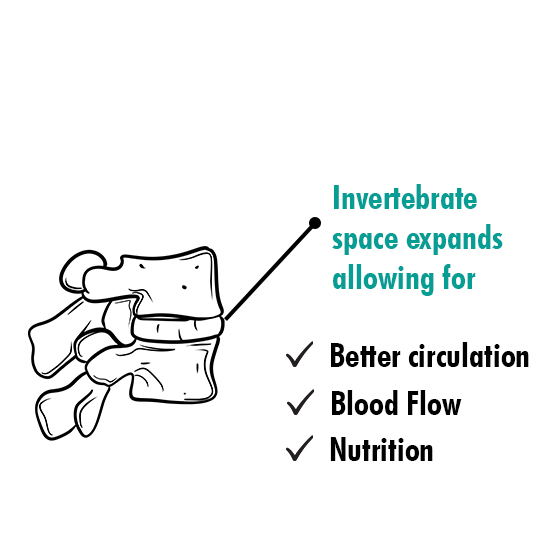 Invertebrate space expands allowing for

✓ Better circulation
✓ Blood Flow
✓ Nutrition